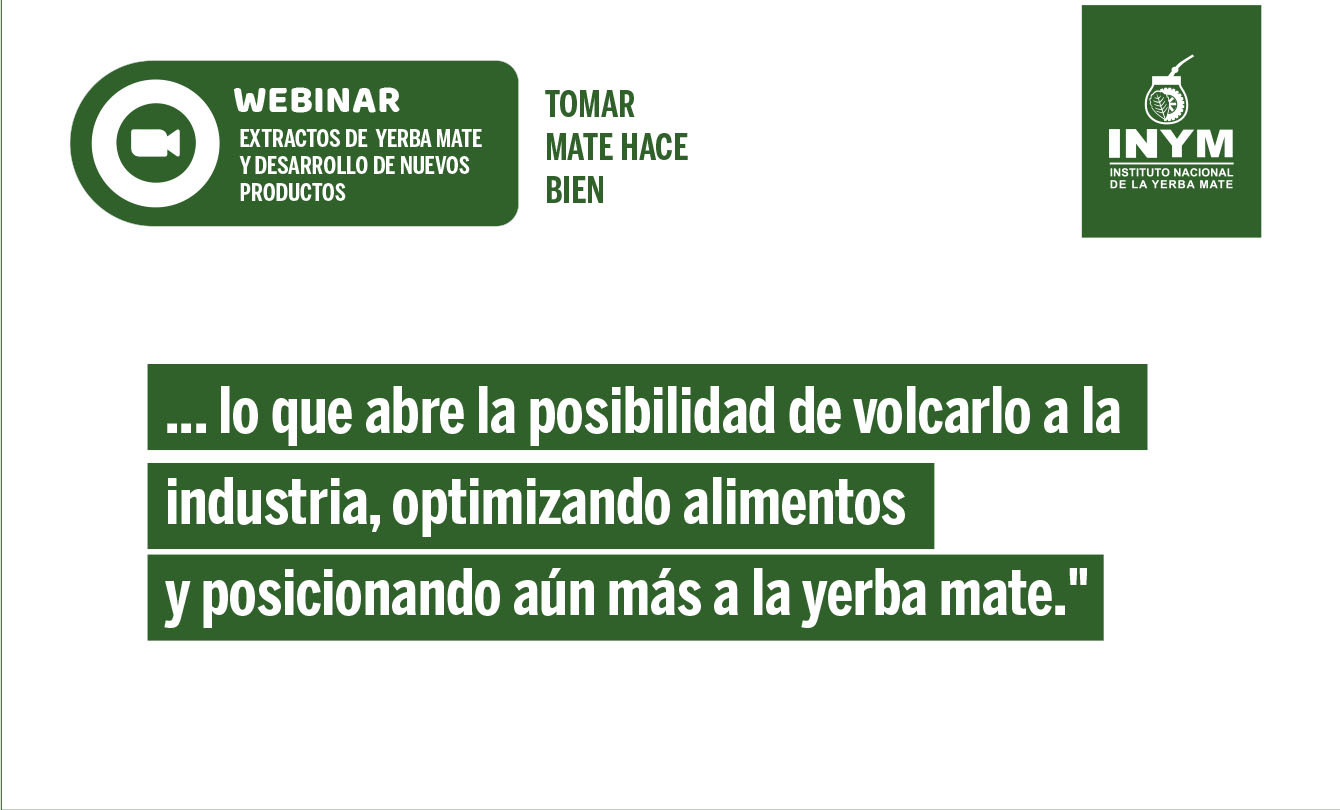 WEBINAR
EXTRACTOS DE YERBA MATE Y DESARROLLO DE NUEVOS PRODUCTOS

TOMAR MATE HACE BIEN

INYM
INSTITUTO NACIONAL DE LA YERBA MATE

... lo que abre la posibilidad de volcarlo a la industria, optimizando alimentos y posicionando aún más a la yerba mate."